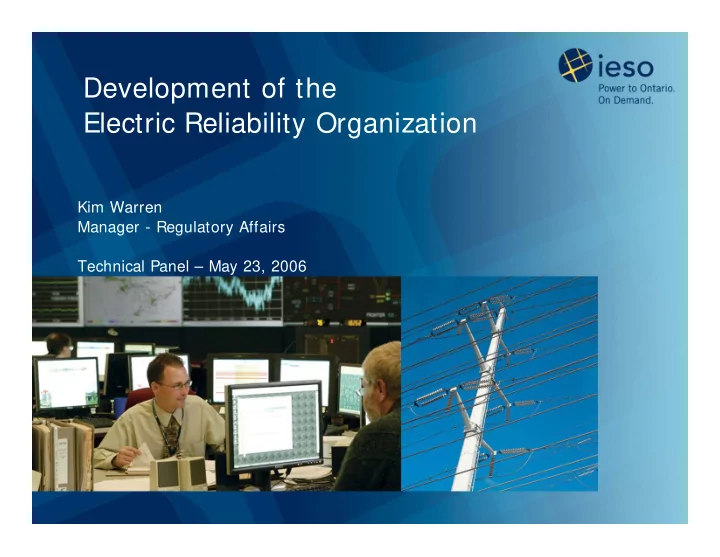 ieso
Power to Ontario.
On Demand.

Development of the
Electric Reliability Organization

Kim Warren
Manager - Regulatory Affairs

Technical Panel – May 23, 2006